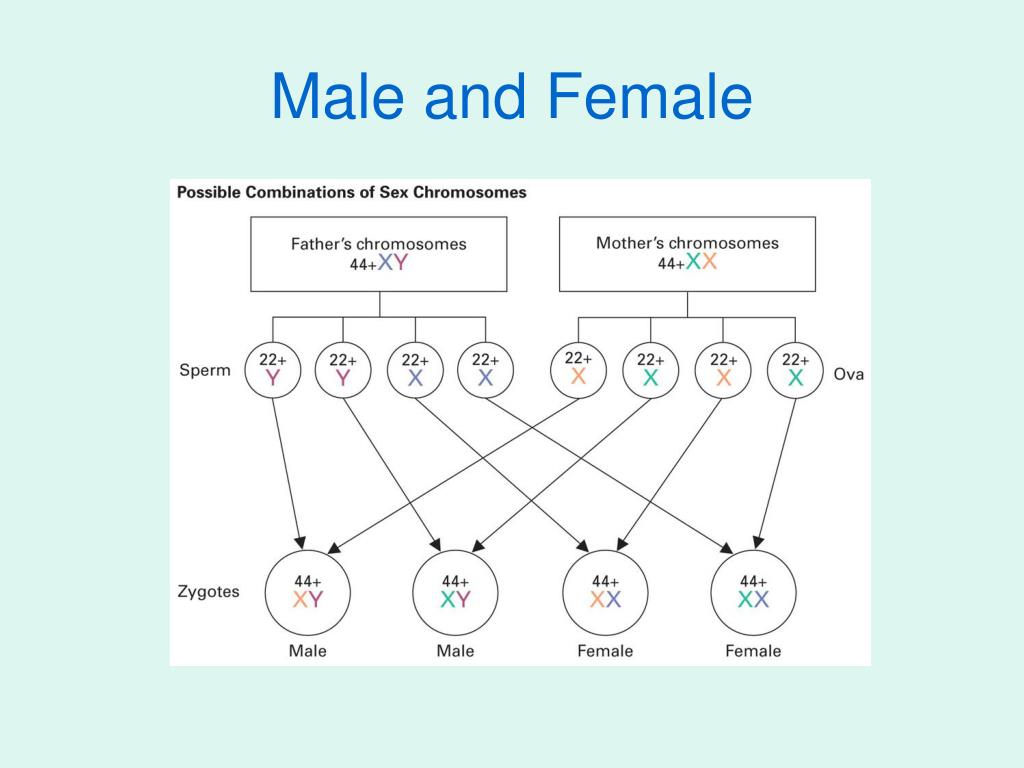 Male and Female

Possible Combinations of Sex Chromosomes

Father's chromosomes
44+XY

Mother's chromosomes
44+XX

Sperm

22+ Y

22+ Y

22+ X

22+ X

22+ X

22+ X

22+ X

22+ X

Ova

Zygotes

44+ XY

44+ XY

44+ XX

44+ XX

Male

Male

Female

Female